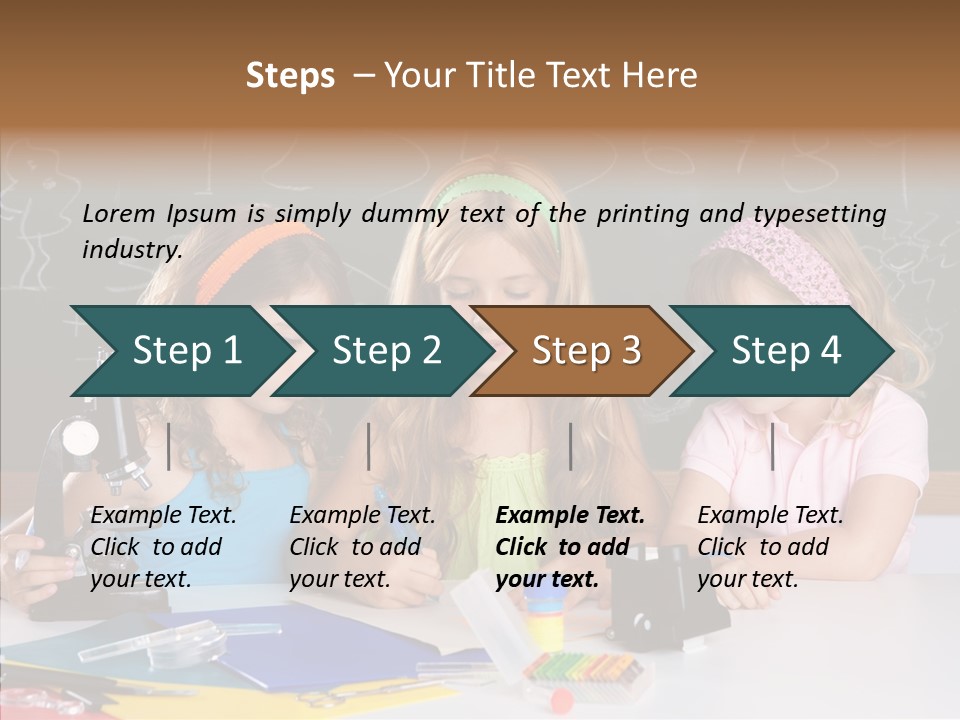 Steps – Your Title Text Here

Lorem Ipsum is simply dummy text of the printing and typesetting industry.

Step 1

Step 2

Step 3

Step 4

Example Text. Click to add your text.

Example Text. Click to add your text.

Example Text. Click to add your text.

Example Text. Click to add your text.